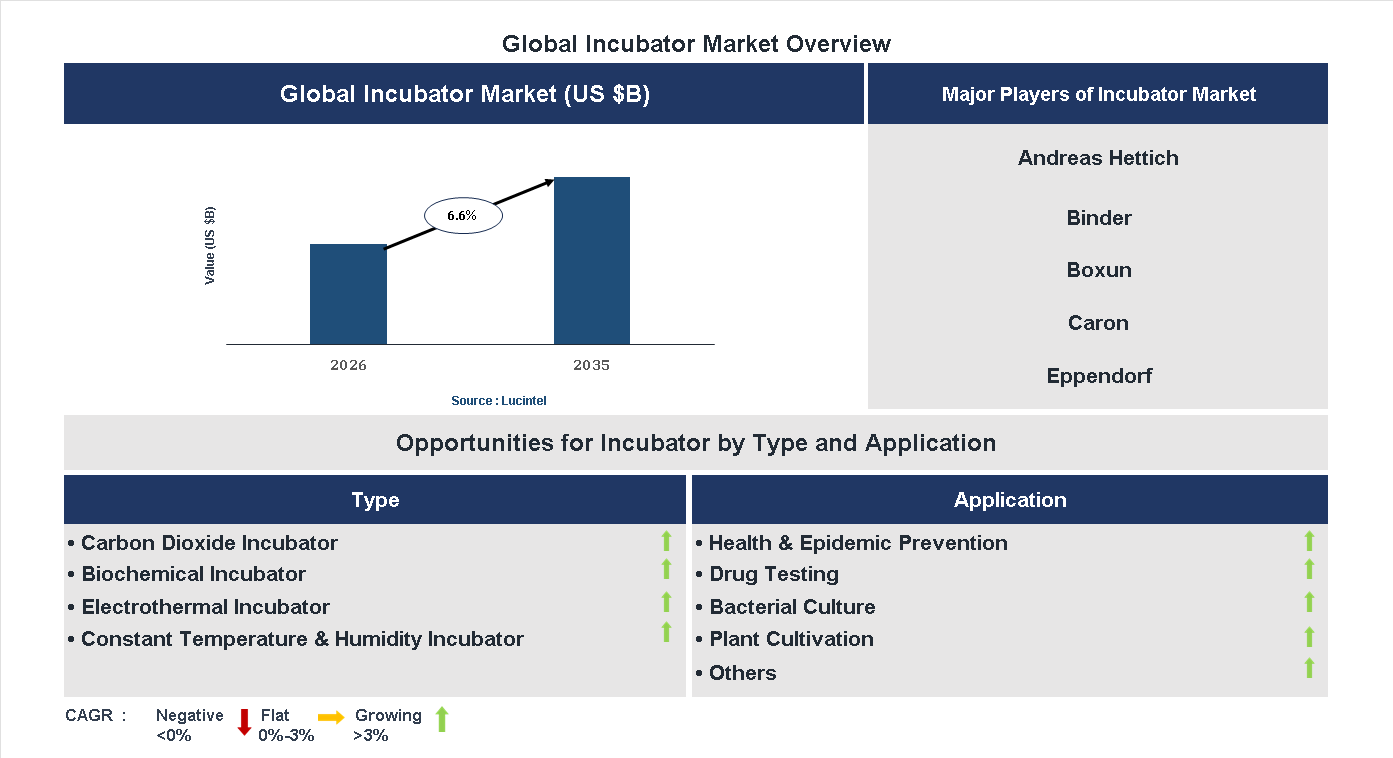 Global Incubator Market Overview

Global Incubator Market (US $B)

Value (US $B)

6.6%

2026

2035

Source : Lucintel

Major Players of Incubator Market

Andreas Hettich

Binder

Boxun

Caron

Eppendorf

Opportunities for Incubator by Type and Application

Type

• Carbon Dioxide Incubator
• Biochemical Incubator
• Electrothermal Incubator
• Constant Temperature & Humidity Incubator

Application

• Health & Epidemic Prevention
• Drug Testing
• Bacterial Culture
• Plant Cultivation
• Others

CAGR : Negative <0% Flat 0%-3% Growing >3%